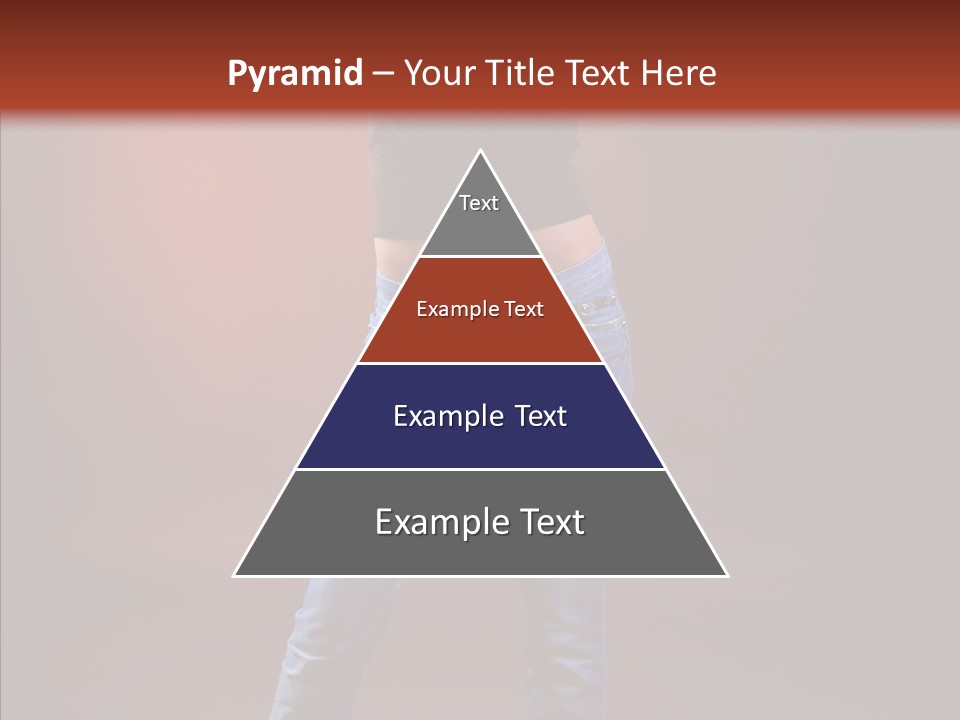 Pyramid – Your Title Text Here

Text

Example Text

Example Text

Example Text